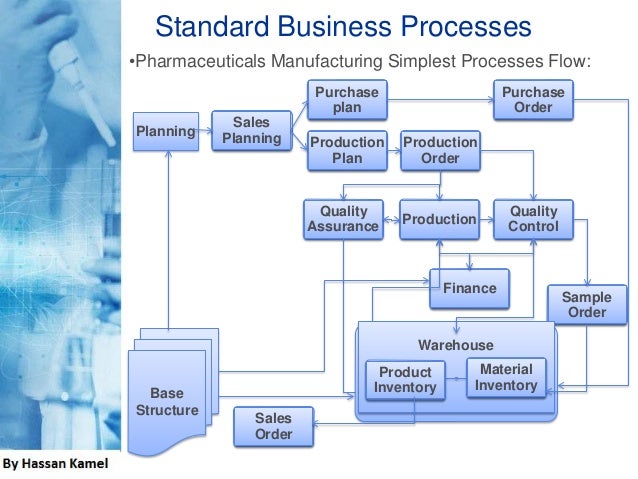 Standard Business Processes

•Pharmaceuticals Manufacturing Simplest Processes Flow:

Planning

Sales Planning

Purchase plan

Purchase Order

Production Plan

Production Order

Quality Assurance

Production

Quality Control

Finance

Sample Order

Warehouse

Product Inventory

Material Inventory

Base Structure

Sales Order

By Hassan Kamel